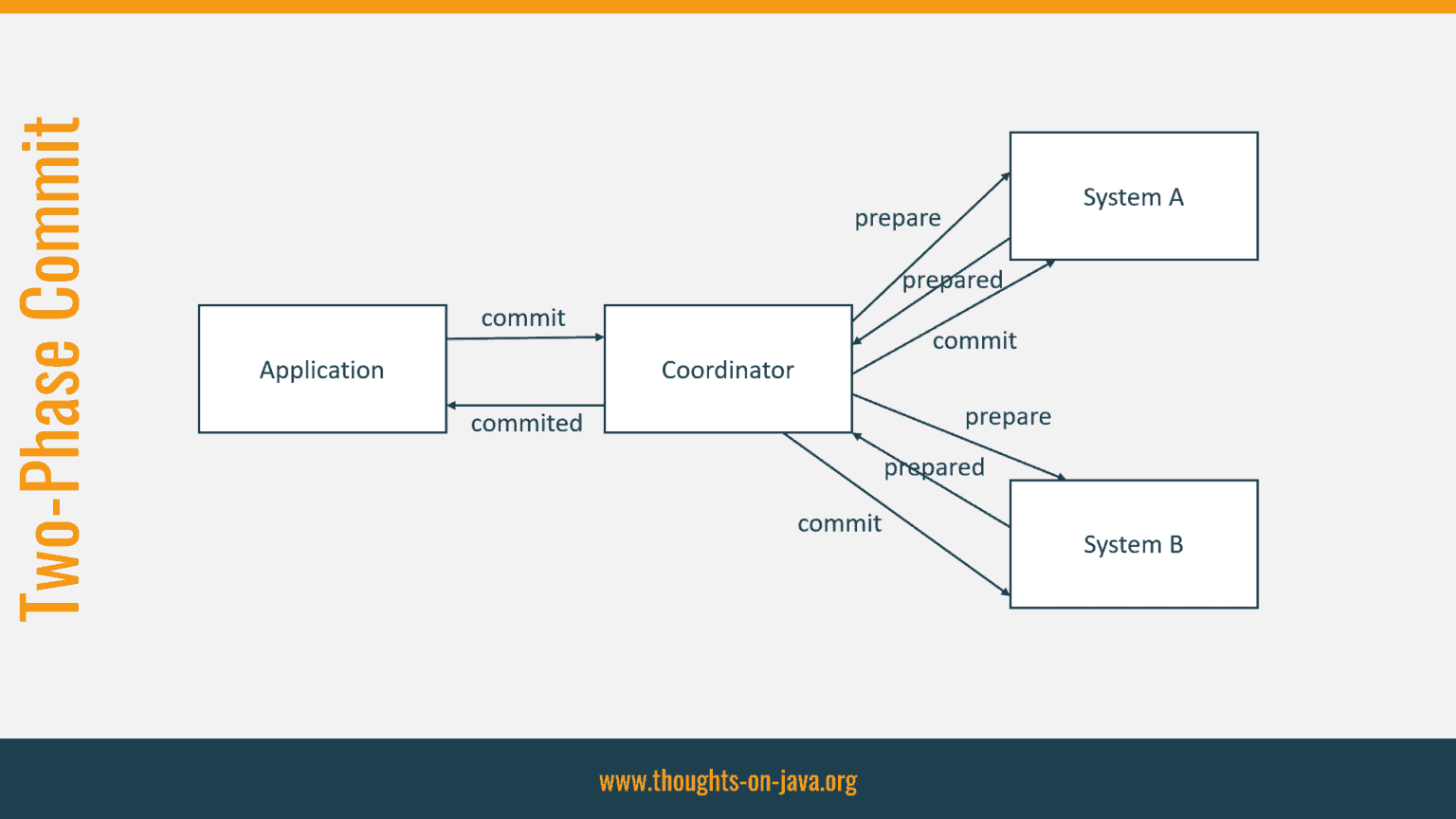 Two-Phase Commit

Application

commit

commited

Coordinator

prepare

prepared

commit

System A

prepare

prepared

commit

System B

www.thoughts-on-java.org